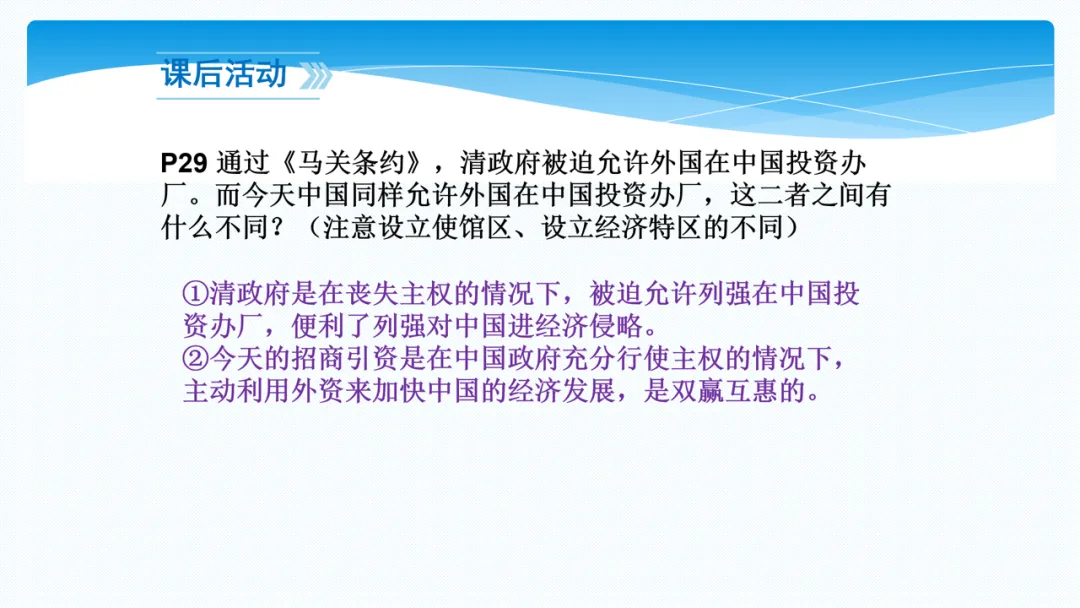 课后活动

P29通过《马关条约》，清政府被迫允许外国在中国投资办厂。而今天中国同样允许外国在中国投资办厂，这二者之间有什么不同？（注意设立使馆区、设立经济特区的不同）

①清政府是在丧失主权的情况下，被迫允许列强在中国投资办厂，便利了列强对中国进经济侵略。
②今天的招商引资是在中国政府充分行使主权的情况下，主动利用外资来加快中国的经济发展，是双赢互惠的。